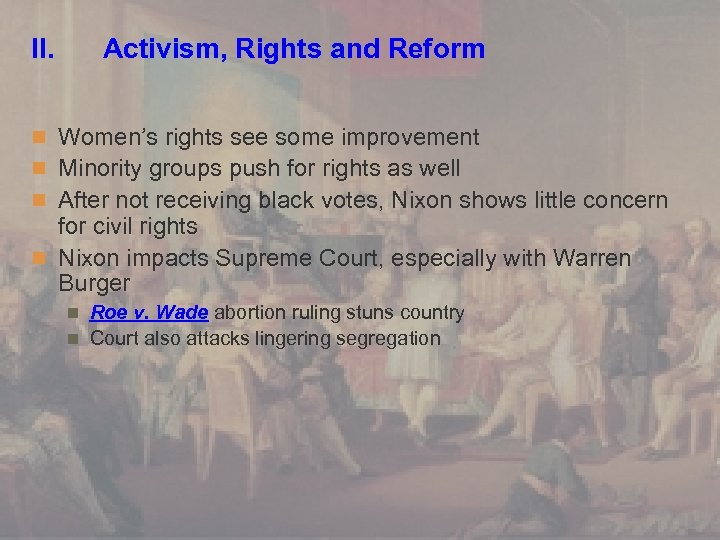 II. Activism, Rights and Reform

Women's rights see some improvement
Minority groups push for rights as well
After not receiving black votes, Nixon shows little concern for civil rights
Nixon impacts Supreme Court, especially with Warren Burger
Roe v. Wade abortion ruling stuns country
Court also attacks lingering segregation